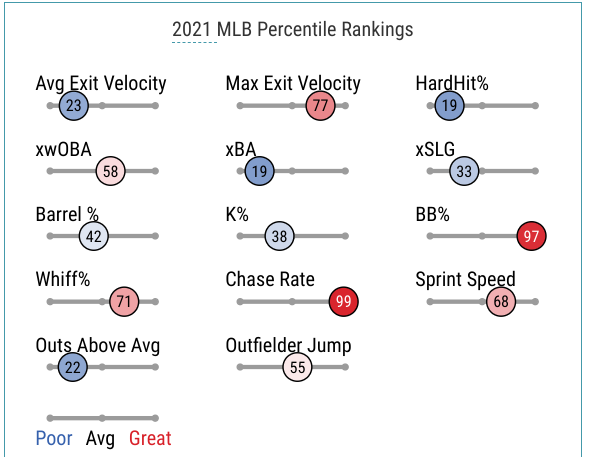 2021 MLB Percentile Rankings

Avg Exit Velocity
23

Max Exit Velocity
77

HardHit%
19

xwOBA
58

xBA
19

xSLG
33

Barrel %
42

K%
38

BB%
97

Whiff%
71

Chase Rate
99

Sprint Speed
68

Outs Above Avg
22

Outfielder Jump
55

Poor Avg Great